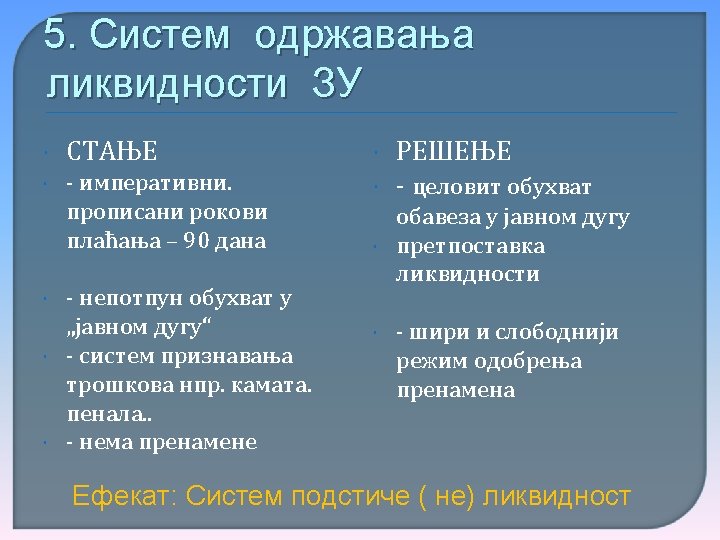 5. Систем одржавања ликвидности ЗУ

СТАЊЕ
- императивни. прописани рокови плаћања – 90 дана

- непотпун обухват у „јавном дугу“
- систем признавања трошкова нпр. камата. пенала..
- нема пренамене

РЕШЕЊЕ
- целовит обухват обавеза у јавном дугу
претпоставка ликвидности

- шири и слободнији режим одобрења пренамена

Ефекат: Систем подстиче ( не) ликвидност